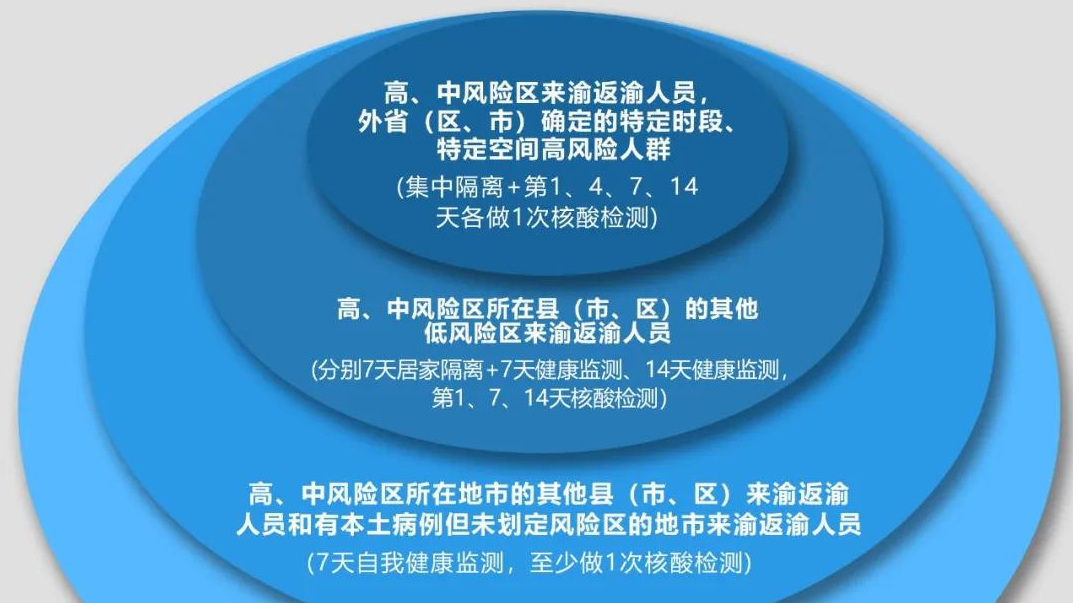 高、中风险区来渝返渝人员，外省（区、市）确定的特定时段、特定空间高风险人群

（集中隔离+第1、4、7、14天各做1次核酸检测）

高、中风险区所在县（市、区）的其他低风险区来渝返渝人员

（分别7天居家隔离+7天健康监测、14天健康监测，第1、7、14天核酸检测）

高、中风险区所在地市的其他县（市、区）来渝返渝人员和有本土病例但未划定风险区的地市来渝返渝人员

（7天自我健康监测，至少做1次核酸检测）